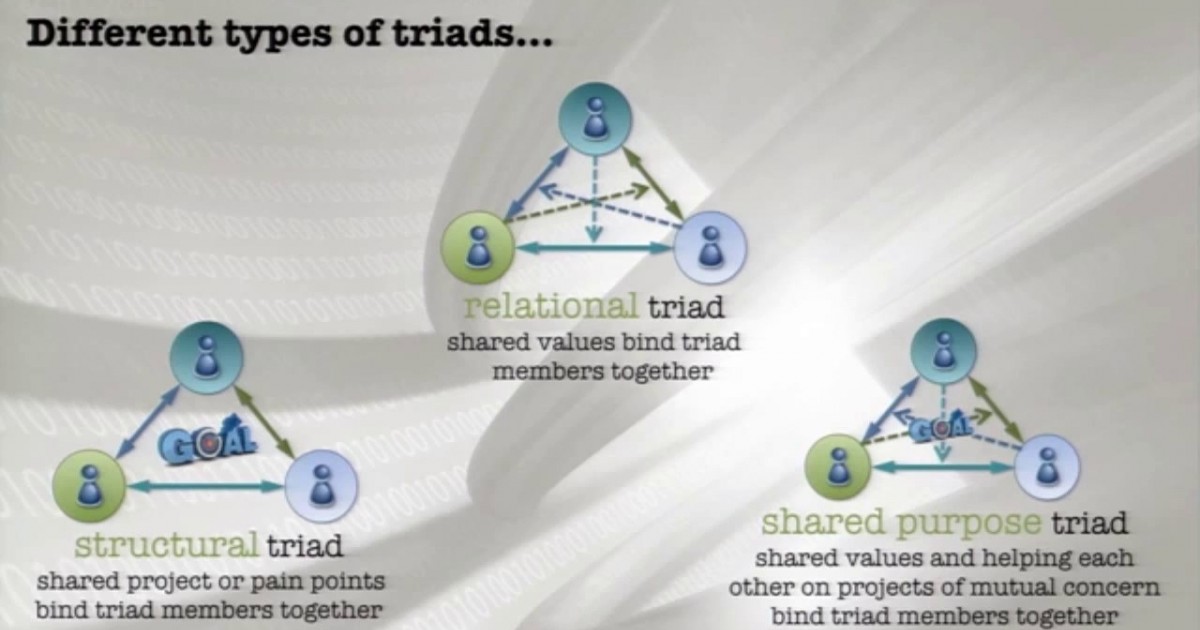 Different types of triads...

relational triad
shared values bind triad members together

GOAL

structural triad
shared project or pain points bind triad members together

GOAL

shared purpose triad
shared values and helping each other on projects of mutual concern bind triad members together